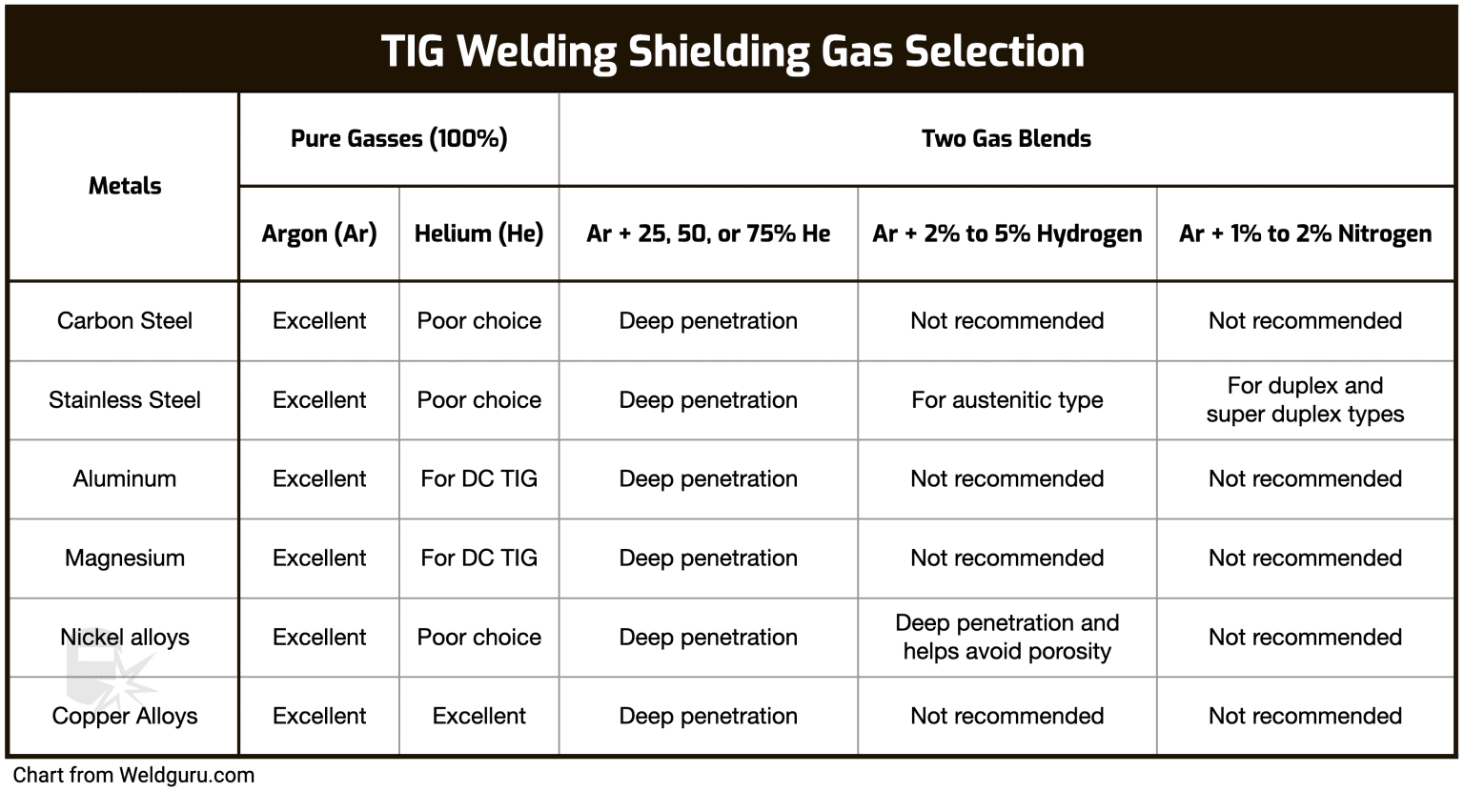 TIG Welding Shielding Gas Selection

| Metals | Pure Gasses (100%) | | Two Gas Blends | | |
|---|---|---|---|---|---|
| | Argon (Ar) | Helium (He) | Ar + 25, 50, or 75% He | Ar + 2% to 5% Hydrogen | Ar + 1% to 2% Nitrogen |
| Carbon Steel | Excellent | Poor choice | Deep penetration | Not recommended | Not recommended |
| Stainless Steel | Excellent | Poor choice | Deep penetration | For austenitic type | For duplex and super duplex types |
| Aluminum | Excellent | For DC TIG | Deep penetration | Not recommended | Not recommended |
| Magnesium | Excellent | For DC TIG | Deep penetration | Not recommended | Not recommended |
| Nickel alloys | Excellent | Poor choice | Deep penetration | Deep penetration and helps avoid porosity | Not recommended |
| Copper Alloys | Excellent | Excellent | Deep penetration | Not recommended | Not recommended |

Chart from Weldguru.com